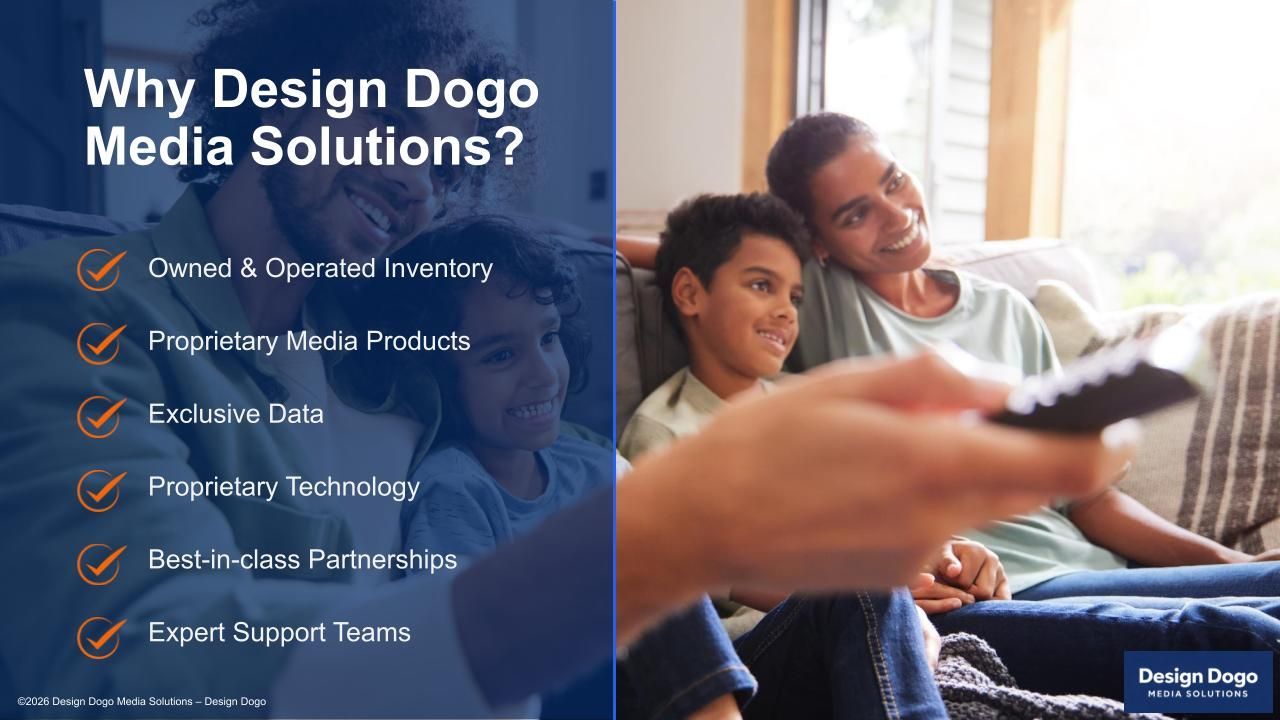 Why Design Dogo Media Solutions?

Owned & Operated Inventory

Proprietary Media Products

Exclusive Data

Proprietary Technology

Best-in-class Partnerships

Expert Support Teams

©2026 Design Dogo Media Solutions – Design Dogo

Design Dogo
MEDIA SOLUTIONS